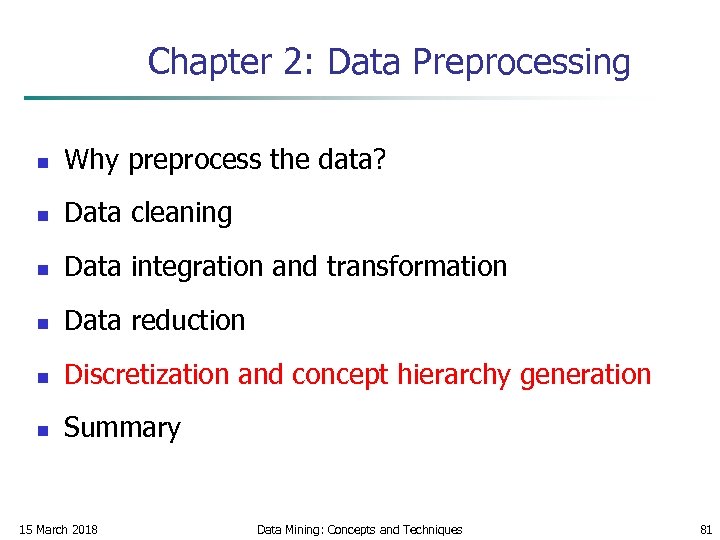 Chapter 2: Data Preprocessing

- Why preprocess the data?
- Data cleaning
- Data integration and transformation
- Data reduction
- Discretization and concept hierarchy generation
- Summary

15 March 2018 Data Mining: Concepts and Techniques 81